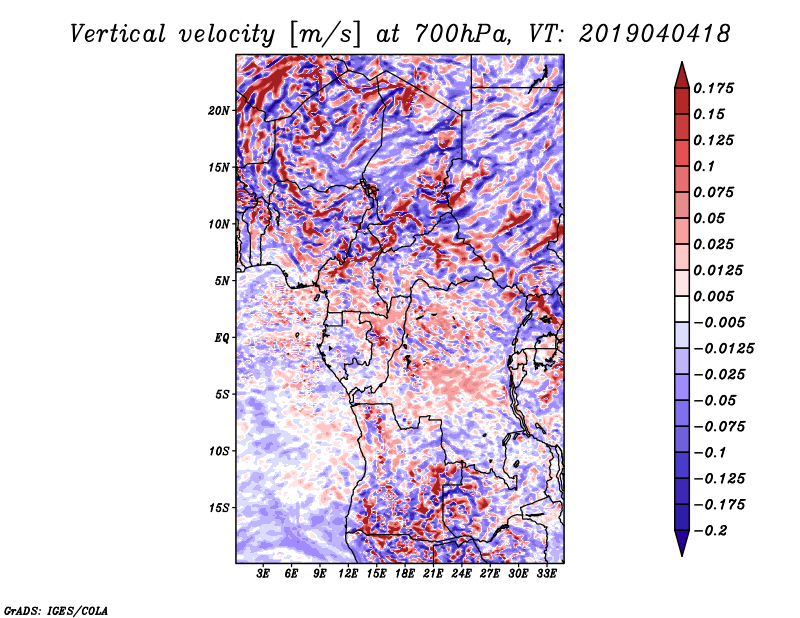 Vertical velocity [m/s] at 700hPa, VT: 2019040418

20N
15N
10N
5N
EQ
5S
10S
15S

3E 6E 9E 12E 15E 18E 21E 24E 27E 30E 33E

0.175
0.15
0.125
0.1
0.075
0.05
0.025
0.0125
0.005
−0.005
−0.0125
−0.025
−0.05
−0.075
−0.1
−0.125
−0.175
−0.2

GrADS: IGES/COLA